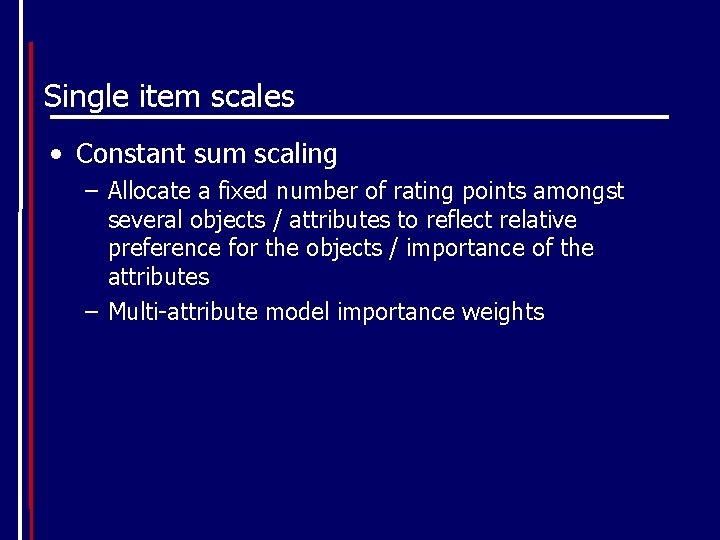 Single item scales

• Constant sum scaling
  – Allocate a fixed number of rating points amongst several objects / attributes to reflect relative preference for the objects / importance of the attributes
  – Multi-attribute model importance weights